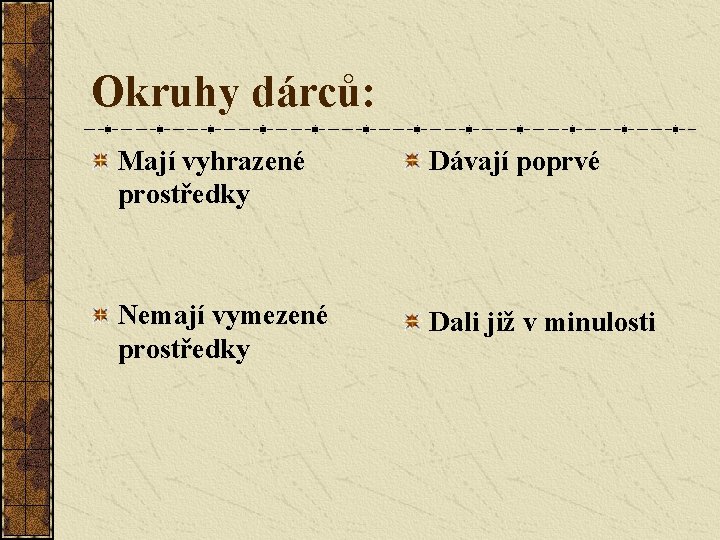 Okruhy dárců:

Mají vyhrazené prostředky

Nemají vymezené prostředky

Dávají poprvé

Dali již v minulosti